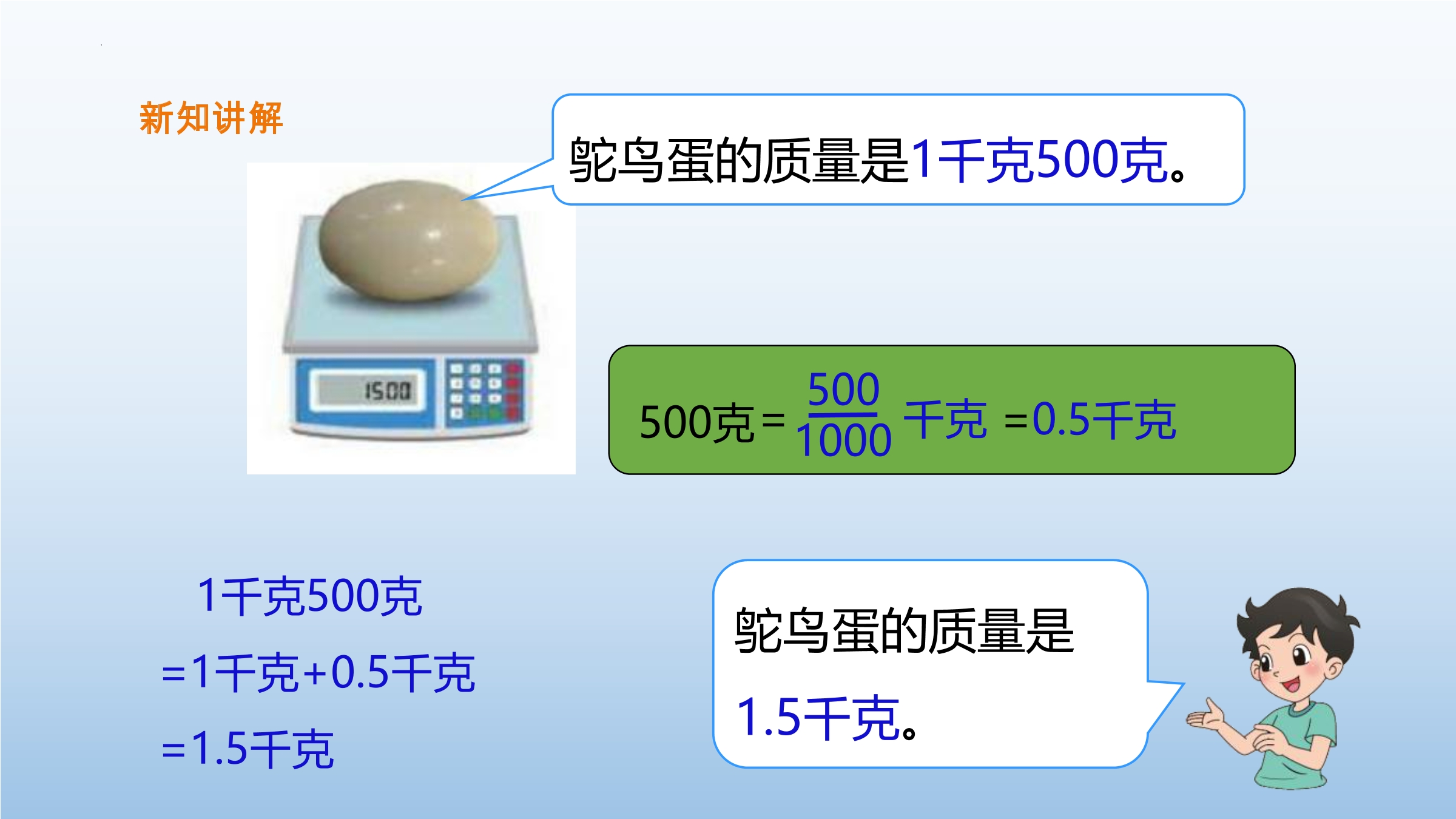 新知讲解

鸵鸟蛋的质量是1千克500克。

1500

500克 = $\frac{500}{1000}$ 千克 =0.5千克

1千克500克
=1千克+0.5千克
=1.5千克

鸵鸟蛋的质量是1.5千克。